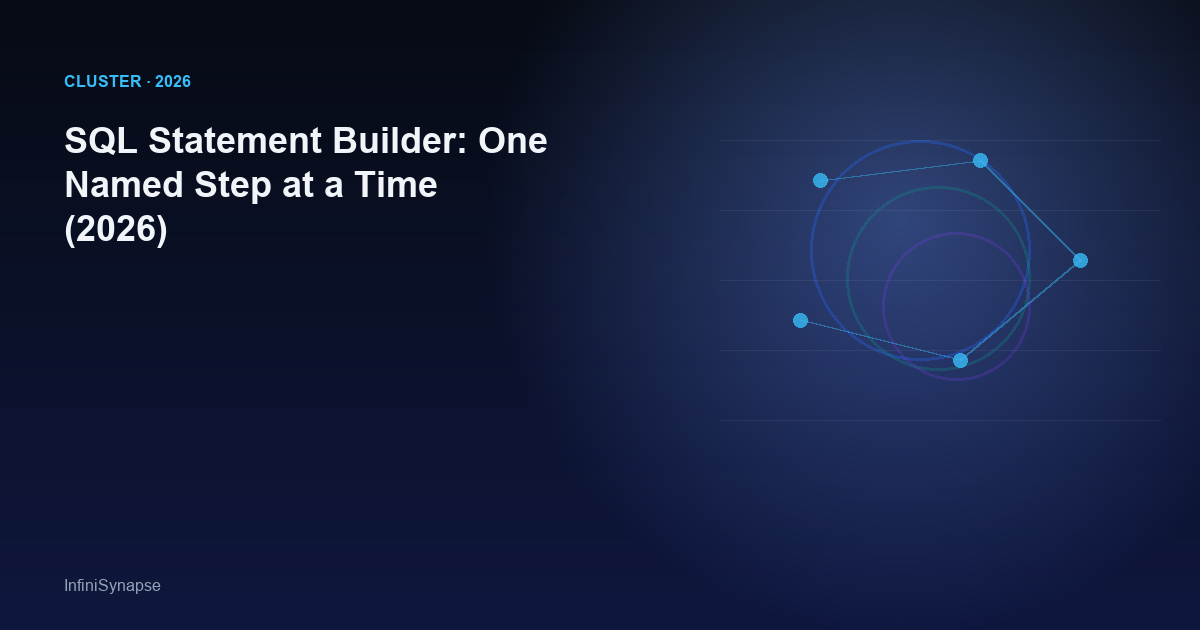 CLUSTER · 2026

SQL Statement Builder: One Named Step at a Time (2026)

InfiniSynapse